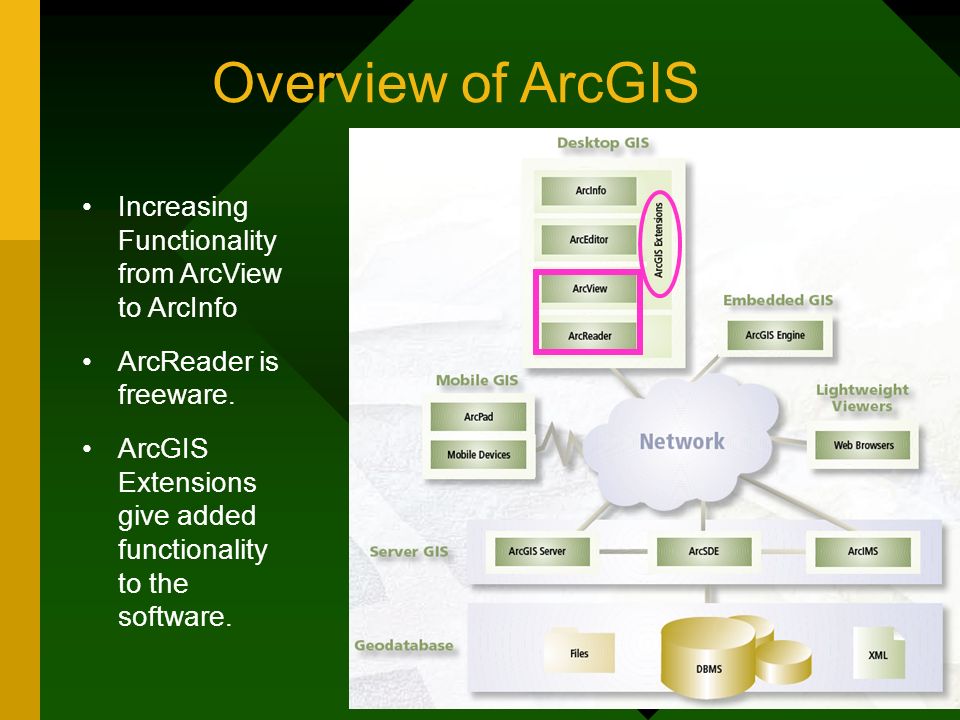 Overview of ArcGIS

• Increasing Functionality from ArcView to ArcInfo

• ArcReader is freeware.

• ArcGIS Extensions give added functionality to the software.

Desktop GIS

ArcInfo

ArcEditor

ArcView

ArcReader

ArcGIS Extensions

Embedded GIS

ArcGIS Engine

Mobile GIS

ArcPad

Mobile Devices

Network

Lightweight Viewers

Web Browsers

Server GIS

ArcGIS Server

ArcSDE

ArcIMS

Geodatabase

Files

DBMS

XML